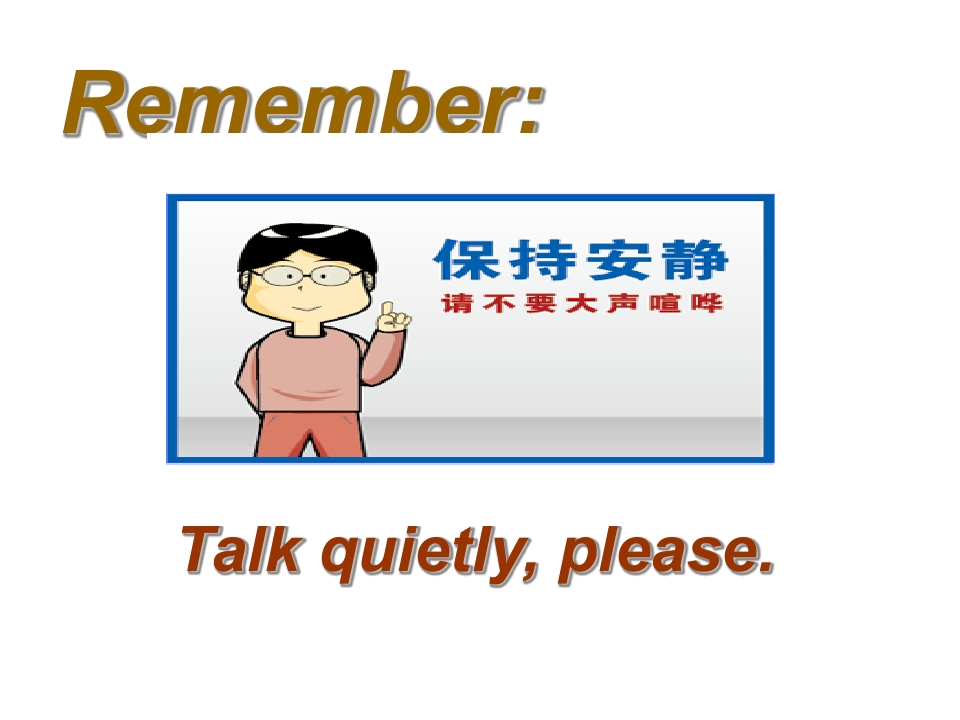 Remember:

保持安静
请不要大声喧哗

Talk quietly, please.